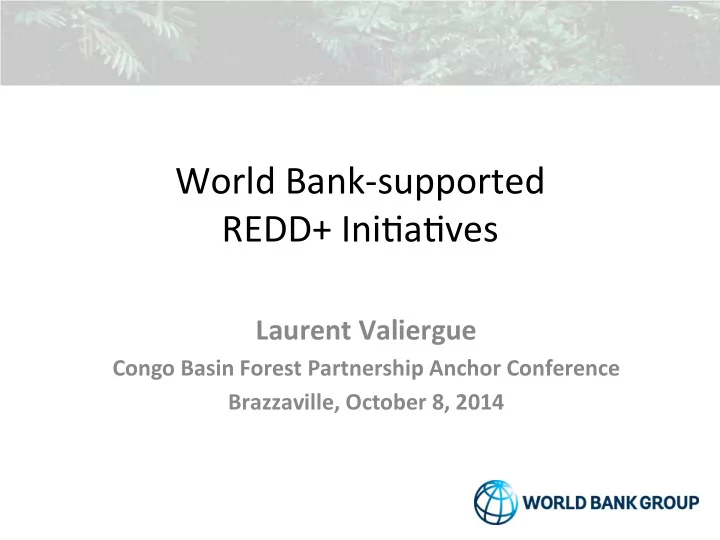 World Bank-supported REDD+ Initiatives

Laurent Valiergue
Congo Basin Forest Partnership Anchor Conference
Brazzaville, October 8, 2014

WORLD BANK GROUP